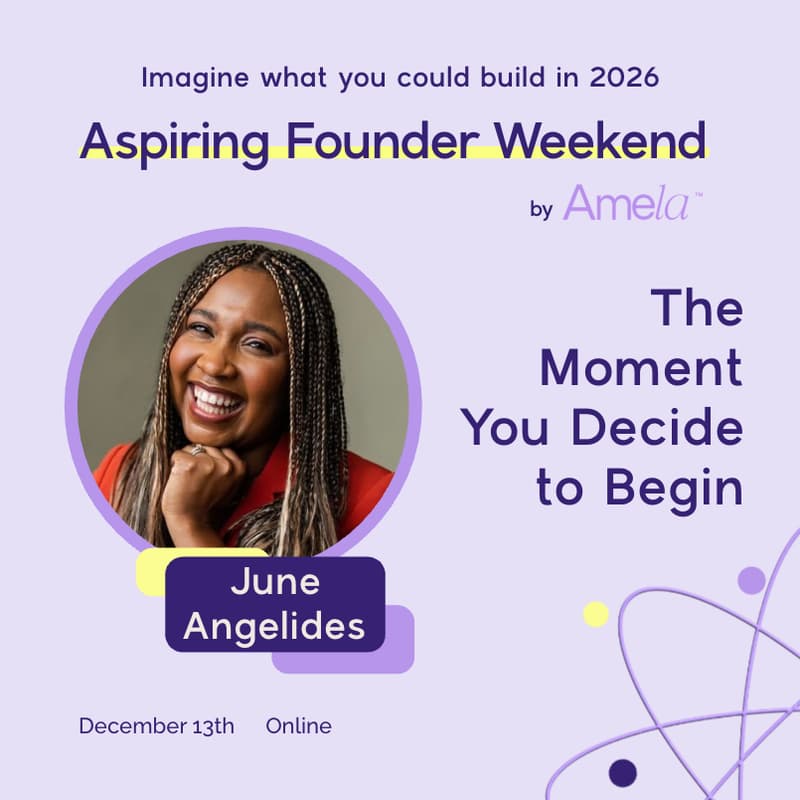 Imagine what you could build in 2026

Aspiring Founder Weekend

by Amela™

The Moment You Decide to Begin

June Angelides

December 13th Online